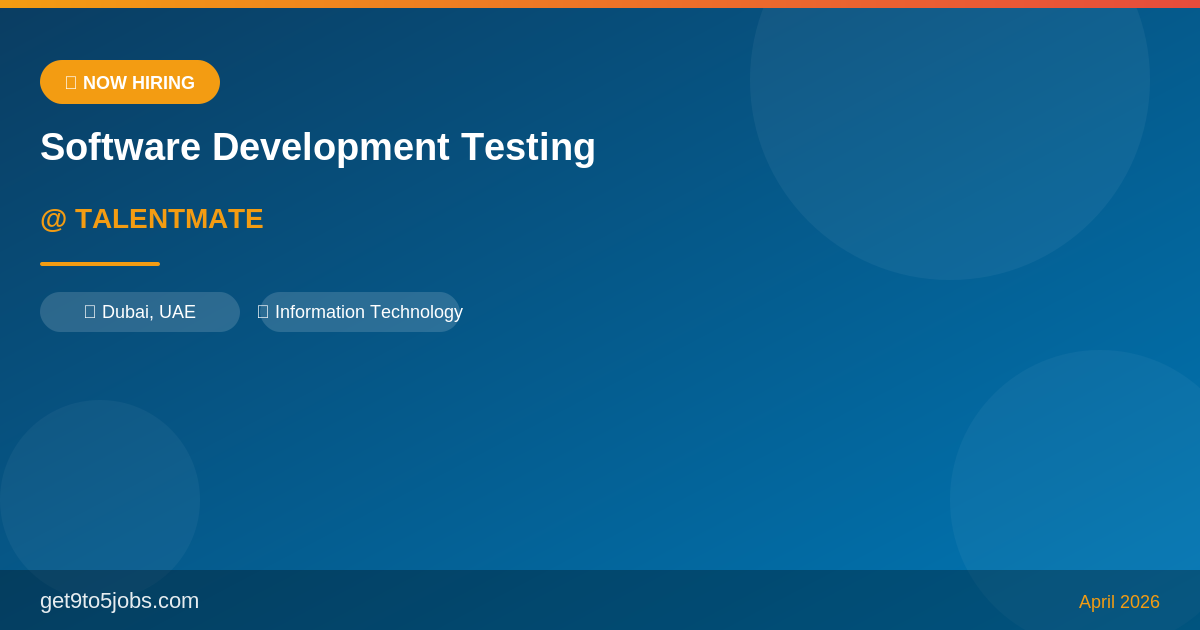 NOW HIRING

Software Development Testing

@ TALENTMATE

Dubai, UAE

Information Technology

get9to5jobs.com

April 2026